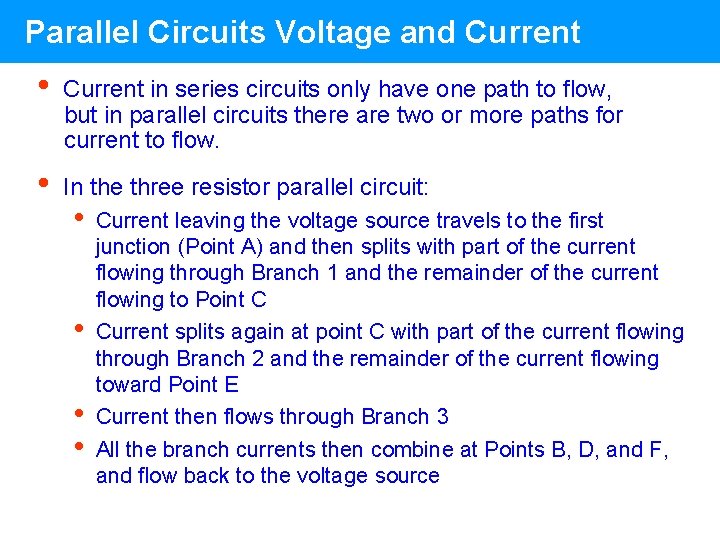 Parallel Circuits Voltage and Current

• Current in series circuits only have one path to flow, but in parallel circuits there are two or more paths for current to flow.

• In the three resistor parallel circuit:
  • Current leaving the voltage source travels to the first junction (Point A) and then splits with part of the current flowing through Branch 1 and the remainder of the current flowing to Point C
  • Current splits again at point C with part of the current flowing through Branch 2 and the remainder of the current flowing toward Point E
  • Current then flows through Branch 3
  • All the branch currents then combine at Points B, D, and F, and flow back to the voltage source